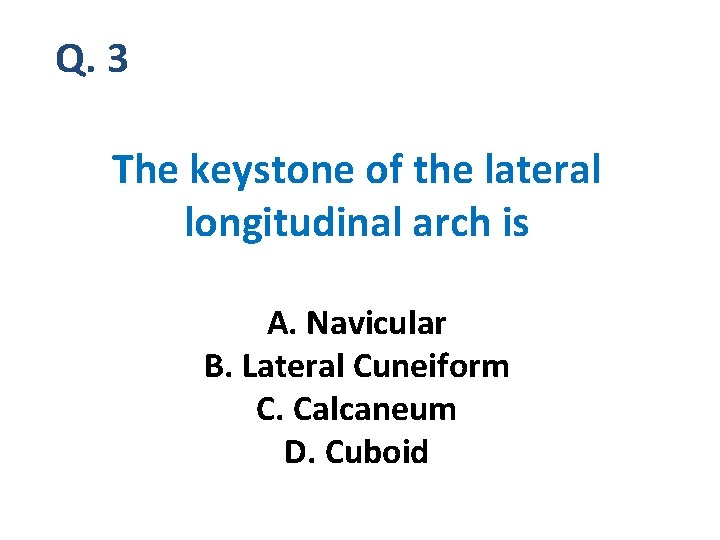 Q. 3

The keystone of the lateral longitudinal arch is

A. Navicular
B. Lateral Cuneiform
C. Calcaneum
D. Cuboid